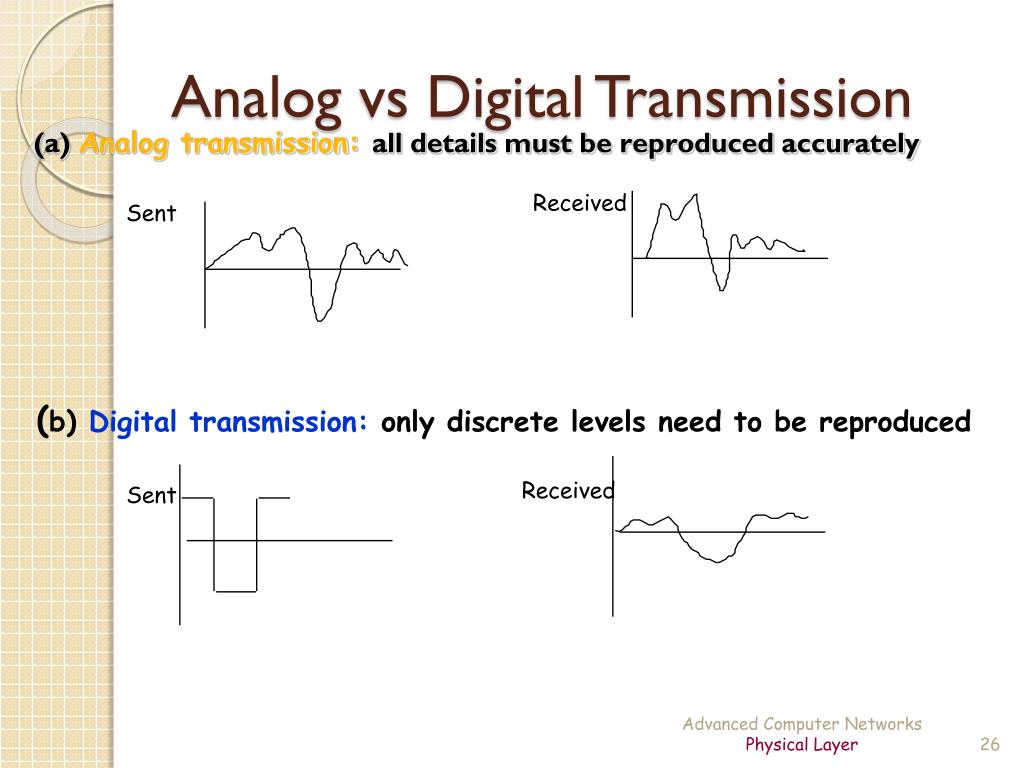 Analog vs Digital Transmission

(a) Analog transmission: all details must be reproduced accurately

Sent

Received

(b) Digital transmission: only discrete levels need to be reproduced

Sent

Received

Advanced Computer Networks
Physical Layer

26